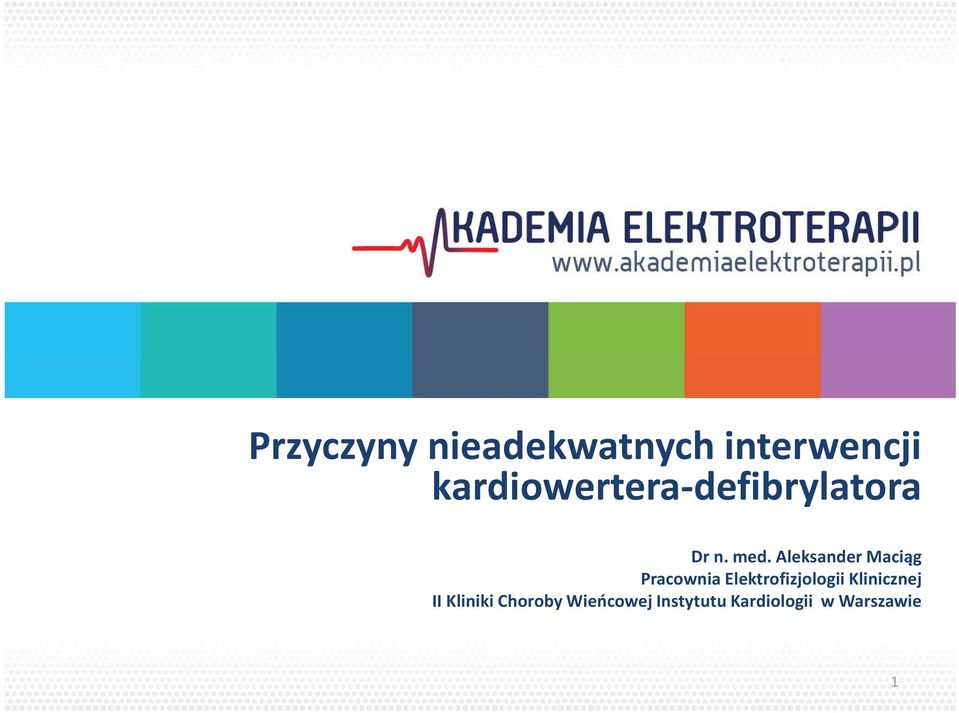 AKADEMIA ELEKTROTERAPII
www.akademiaelektroterapii.pl

Przyczyny nieadekwatnych interwencji kardiowertera-defibrylatora

Dr n. med. Aleksander Maciąg
Pracownia Elektrofizjologii Klinicznej
II Kliniki Choroby Wieńcowej Instytutu Kardiologii w Warszawie

1